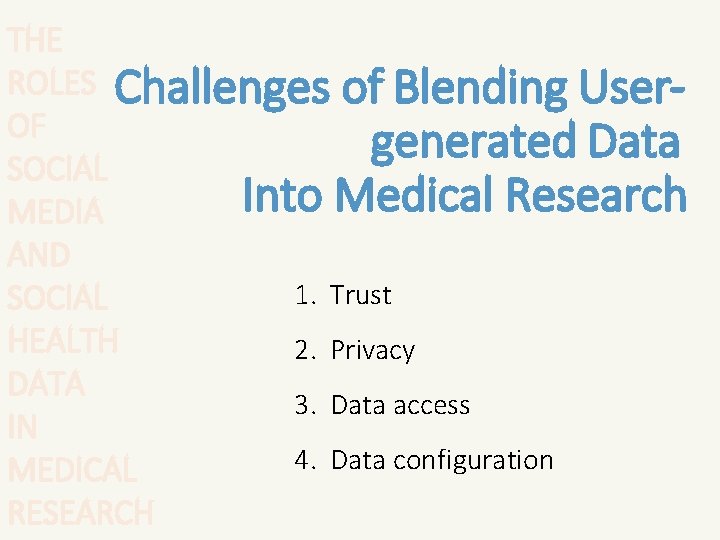 THE ROLES OF SOCIAL MEDIA AND SOCIAL HEALTH DATA IN MEDICAL RESEARCH

Challenges of Blending User-generated Data Into Medical Research

1. Trust
2. Privacy
3. Data access
4. Data configuration